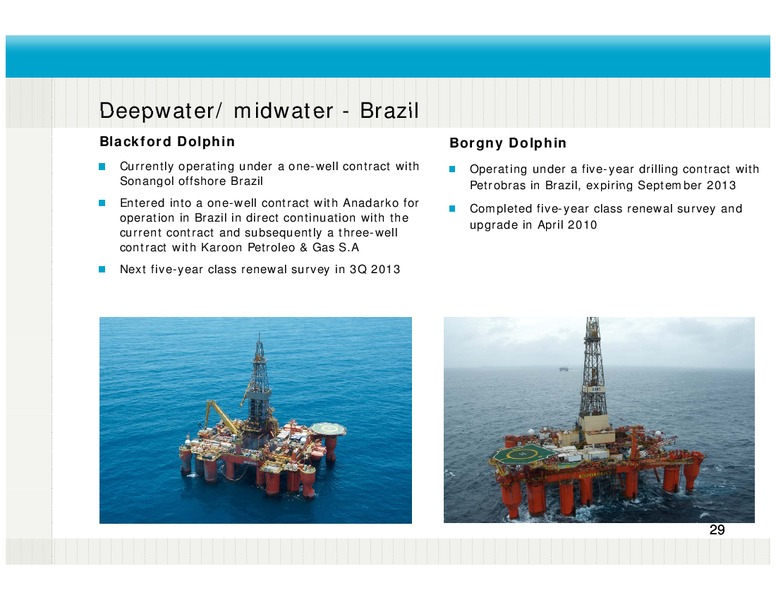 Deepwater/ midwater - Brazil

Blackford Dolphin

Currently operating under a one-well contract with Sonangol offshore Brazil

Entered into a one-well contract with Anadarko for operation in Brazil in direct continuation with the current contract and subsequently a three-well contract with Karoon Petroleo & Gas S.A

Next five-year class renewal survey in 3Q 2013

Borgny Dolphin

Operating under a five-year drilling contract with Petrobras in Brazil, expiring September 2013

Completed five-year class renewal survey and upgrade in April 2010

29